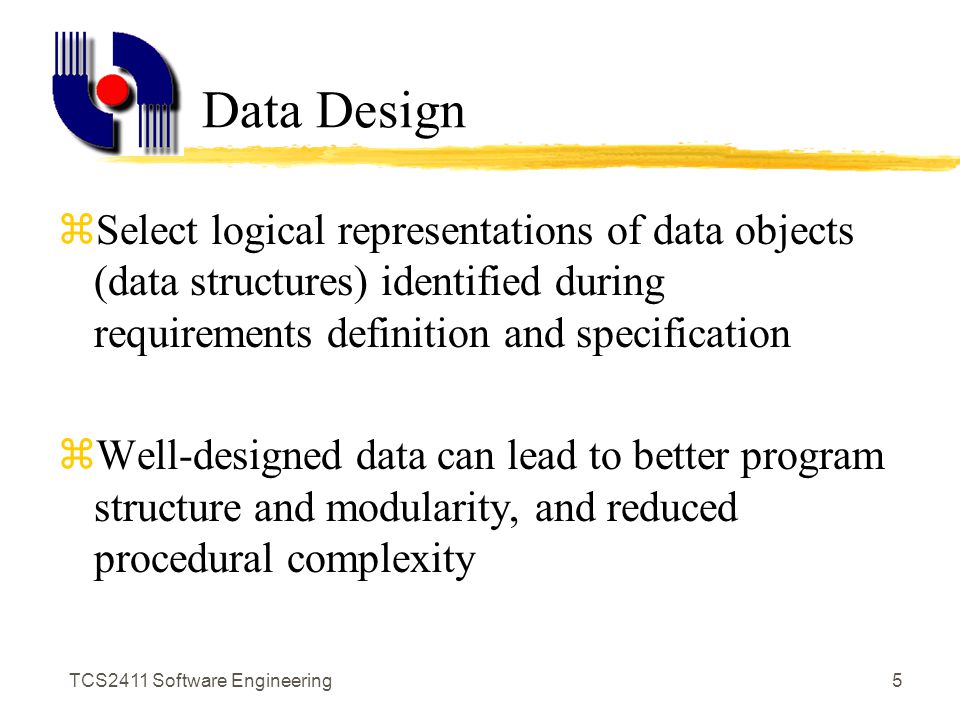 Data Design

⌘Select logical representations of data objects (data structures) identified during requirements definition and specification

⌘Well-designed data can lead to better program structure and modularity, and reduced procedural complexity

TCS2411 Software Engineering

5